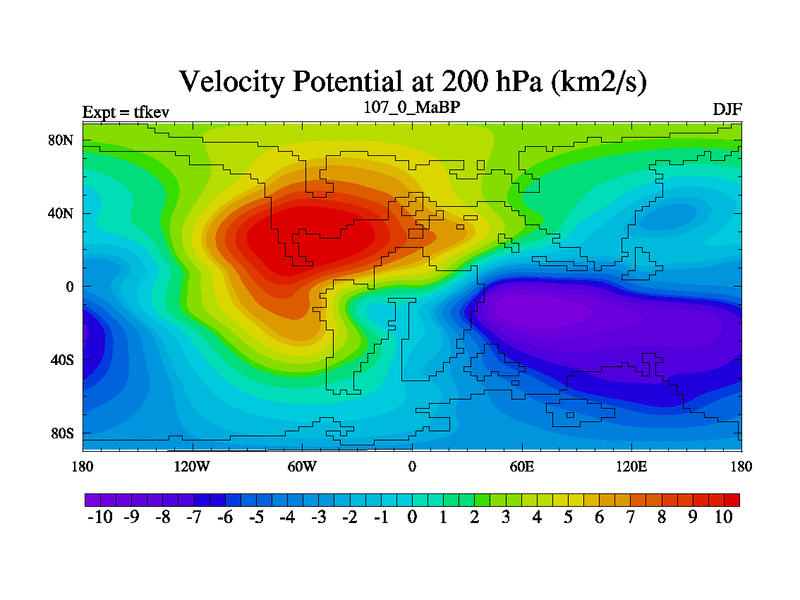 Velocity Potential at 200 hPa (km2/s)

Expt = tfkev

107_0_MaBP

DJF

80N
40N
0
40S
80S

180
120W
60W
0
60E
120E
180

-10 -9 -8 -7 -6 -5 -4 -3 -2 -1 0 1 2 3 4 5 6 7 8 9 10